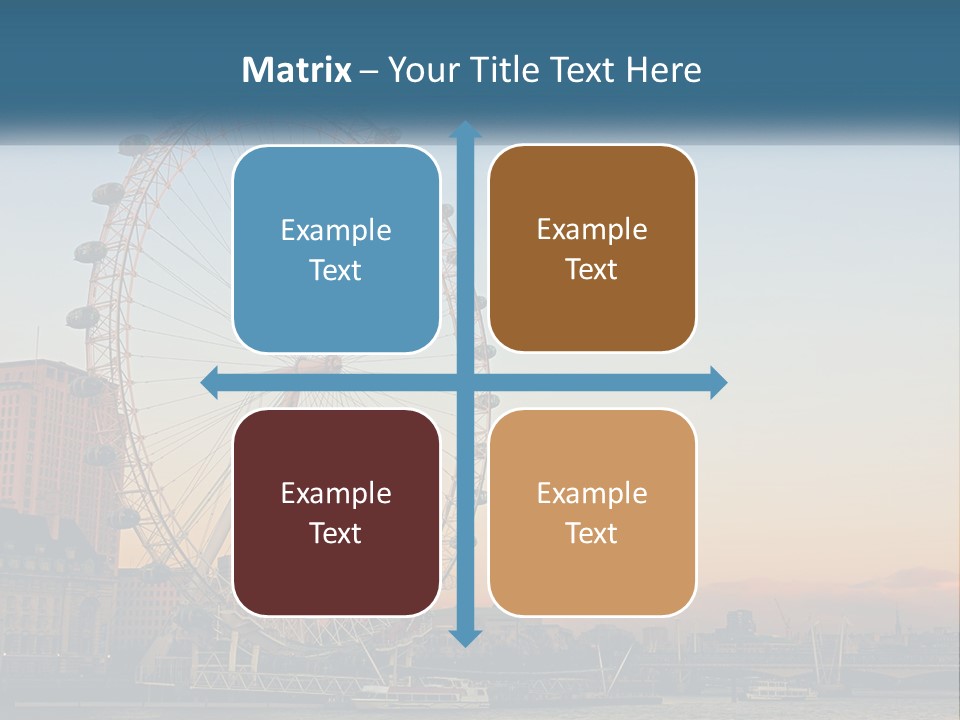 Matrix – Your Title Text Here

Example Text

Example Text

Example Text

Example Text